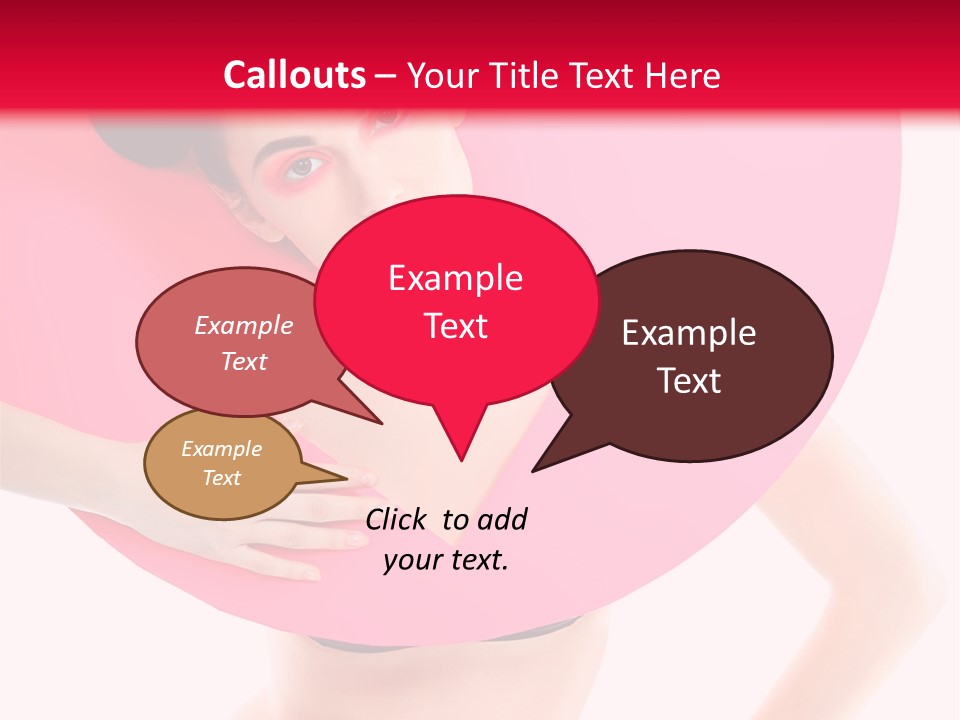 Callouts – Your Title Text Here

Example Text

Example Text

Example Text

Example Text

Click to add your text.